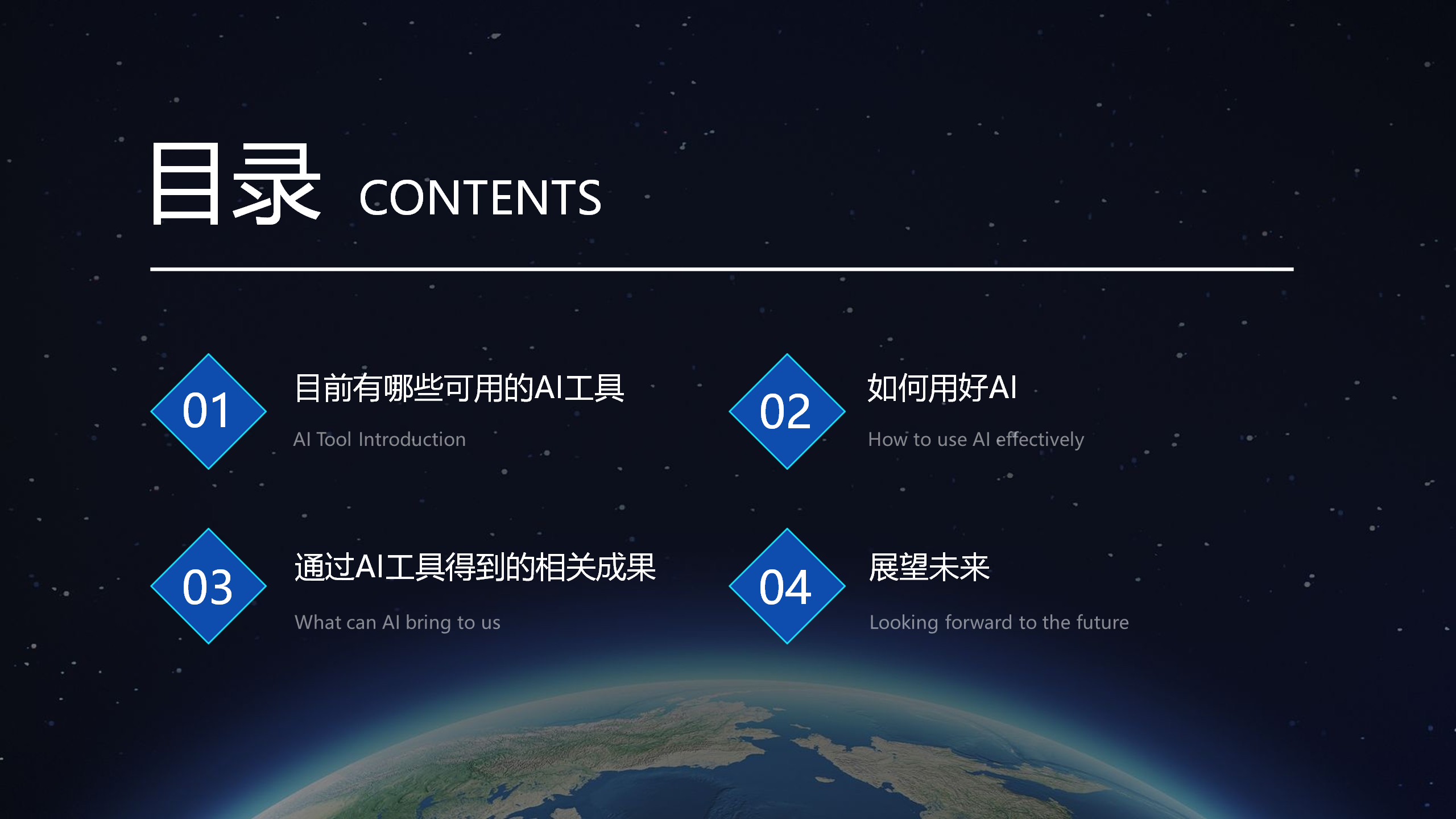 目录 CONTENTS

01
目前有哪些可用的AI工具
AI Tool Introduction

02
如何用好AI
How to use AI effectively

03
通过AI工具得到的相关成果
What can AI bring to us

04
展望未来
Looking forward to the future